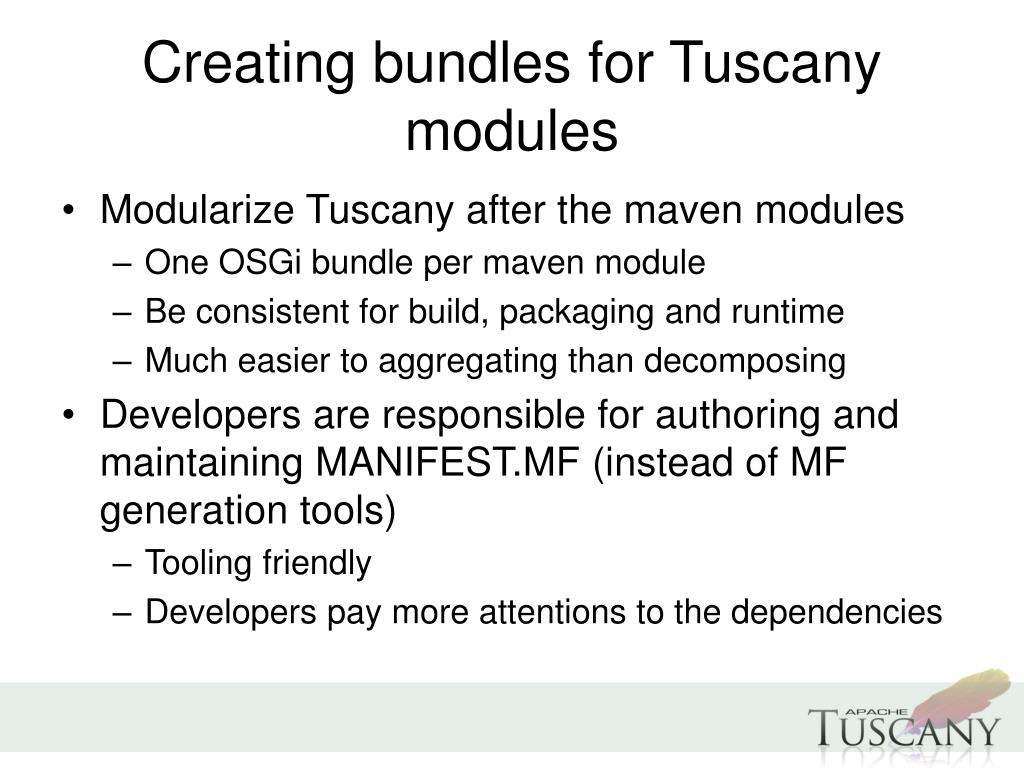 Creating bundles for Tuscany modules

• Modularize Tuscany after the maven modules
– One OSGi bundle per maven module
– Be consistent for build, packaging and runtime
– Much easier to aggregating than decomposing
• Developers are responsible for authoring and maintaining MANIFEST.MF (instead of MF generation tools)
– Tooling friendly
– Developers pay more attentions to the dependencies

APACHE
TUSCANY